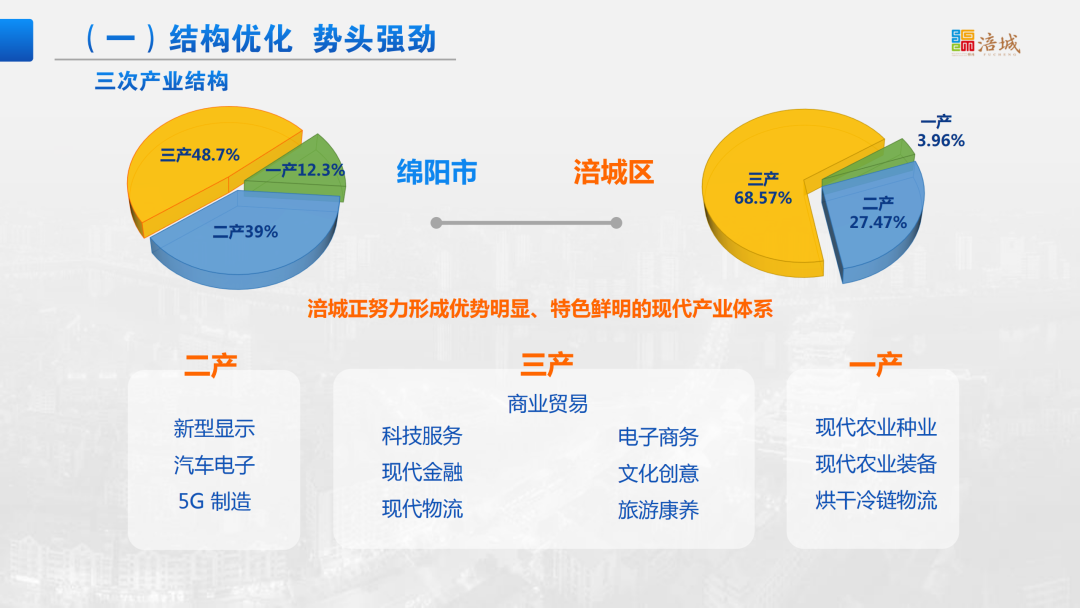 （一）结构优化 势头强劲

涪城

三次产业结构

三产48.7%
一产12.3%
二产39%

绵阳市

涪城区

三产
68.57%
一产
3.96%
二产
27.47%

涪城正努力形成优势明显、特色鲜明的现代产业体系

二产

新型显示
汽车电子
5G 制造

三产

商业贸易
科技服务
现代金融
现代物流
电子商务
文化创意
旅游康养

一产

现代农业种业
现代农业装备
烘干冷链物流